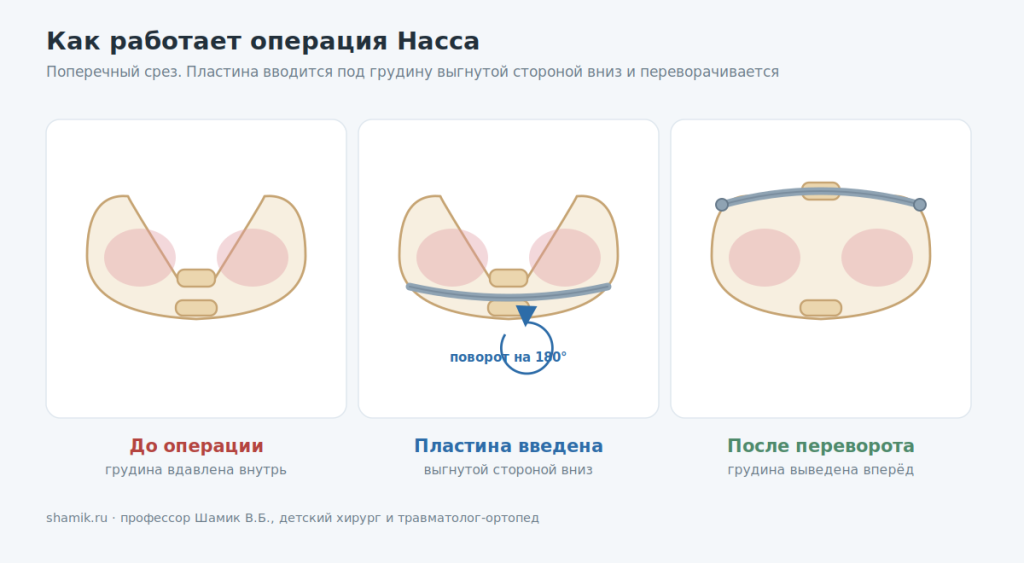 Как работает операция Насса

Поперечный срез. Пластина вводится под грудину выгнутой стороной вниз и переворачивается

поворот на 180°

До операции
грудина вдавлена внутрь

Пластина введена
выгнутой стороной вниз

После переворота
грудина выведена вперёд

shamik.ru · профессор Шамик В.Б., детский хирург и травматолог-ортопед